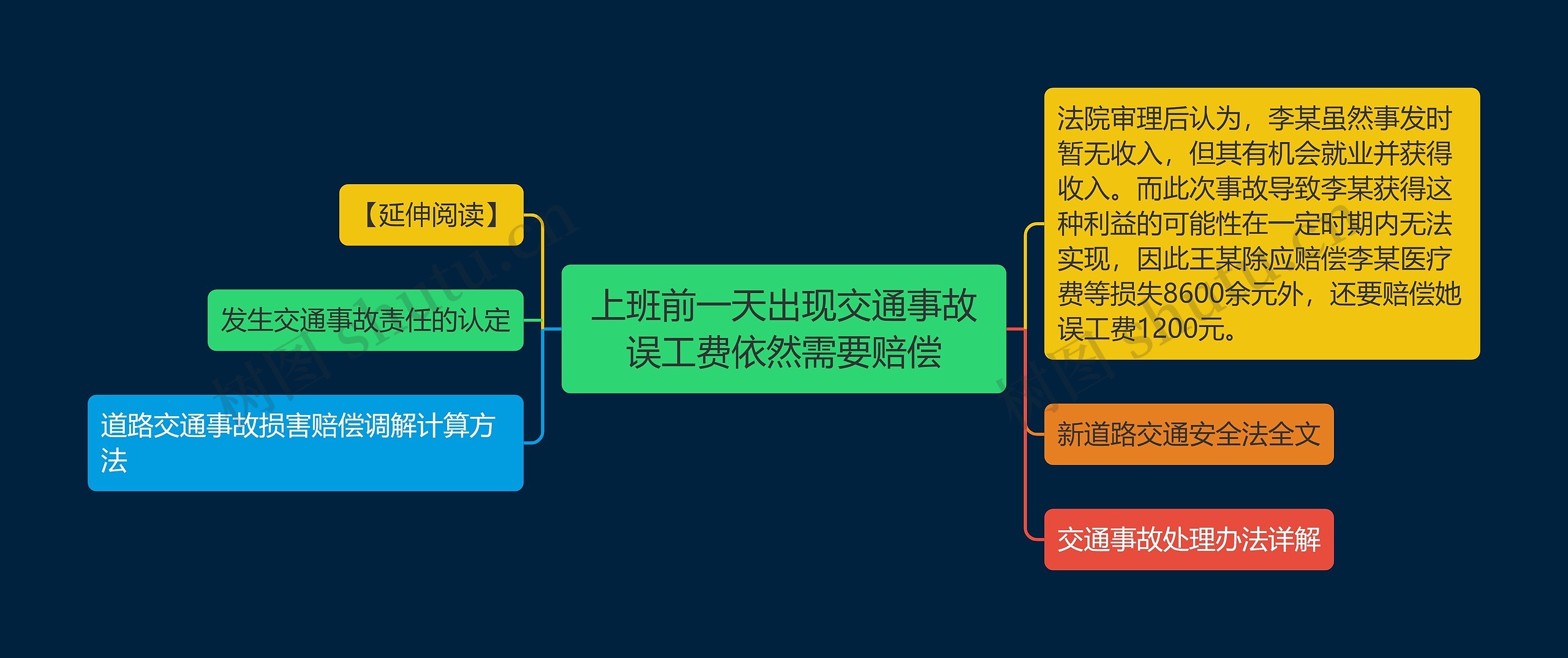 上班前一天出现交通事故误工费依然需要赔偿

【延伸阅读】

发生交通事故责任的认定

道路交通事故损害赔偿调解计算方法

法院审理后认为，李某虽然事发时暂无收入，但其有机会就业并获得收入。而此次事故导致李某获得这种利益的可能性在一定时期内无法实现，因此王某除应赔偿李某医疗费等损失8600余元外，还要赔偿她误工费1200元。

新道路交通安全法全文

交通事故处理办法详解

树图 shutu.cn

树图 shutu.cn